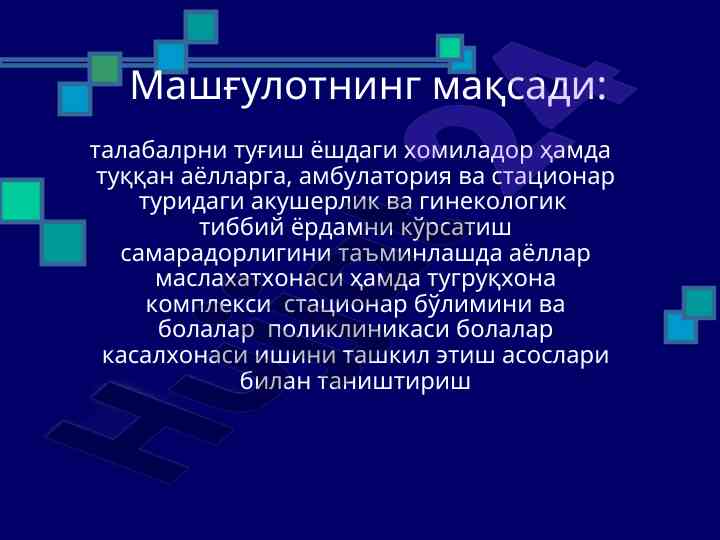 Машғулотнинг мақсади:

талабалрни туғиш ёшдаги хомиладор ҳамда туққан аёлларга, амбулатория ва стационар туридаги акушерлик ва гинекологик тиббий ёрдамни кўрсатиш самарадорлигини таъминлашда аёллар маслахатхонаси ҳамда тугруқхона комплекси стационар бўлимини ва болалар поликлиникаси болалар касалхонаси ишини ташкил этиш асослари билан таништириш